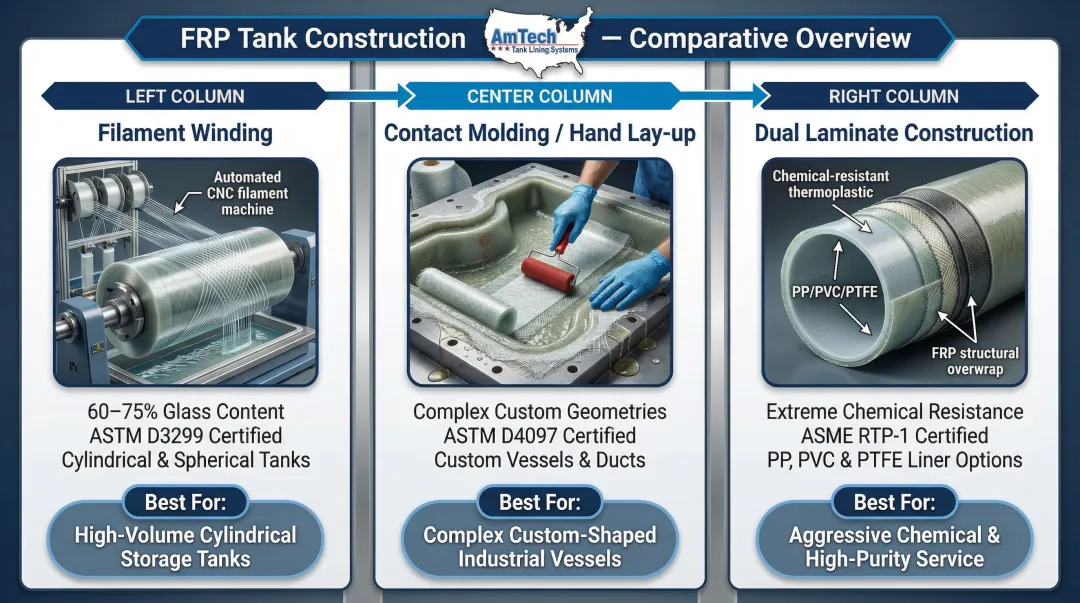 FRP Tank Construction AmTech Tank Lining Systems — Comparative Overview

LEFT COLUMN

Filament Winding

Automated CNC filament machine

60–75% Glass Content
ASTM D3299 Certified
Cylindrical & Spherical Tanks

Best For:

High-Volume Cylindrical Storage Tanks

CENTER COLUMN

Contact Molding / Hand Lay-up

Complex Custom Geometries
ASTM D4097 Certified
Custom Vessels & Ducts

Best For:

Complex Custom-Shaped Industrial Vessels

RIGHT COLUMN

Dual Laminate Construction

Chemical-resistant thermoplastic

PP/PVC/PTFE

FRP structural overwrap

Extreme Chemical Resistance
ASME RTP-1 Certified
PP, PVC & PTFE Liner Options

Best For:

Aggressive Chemical & High-Purity Service